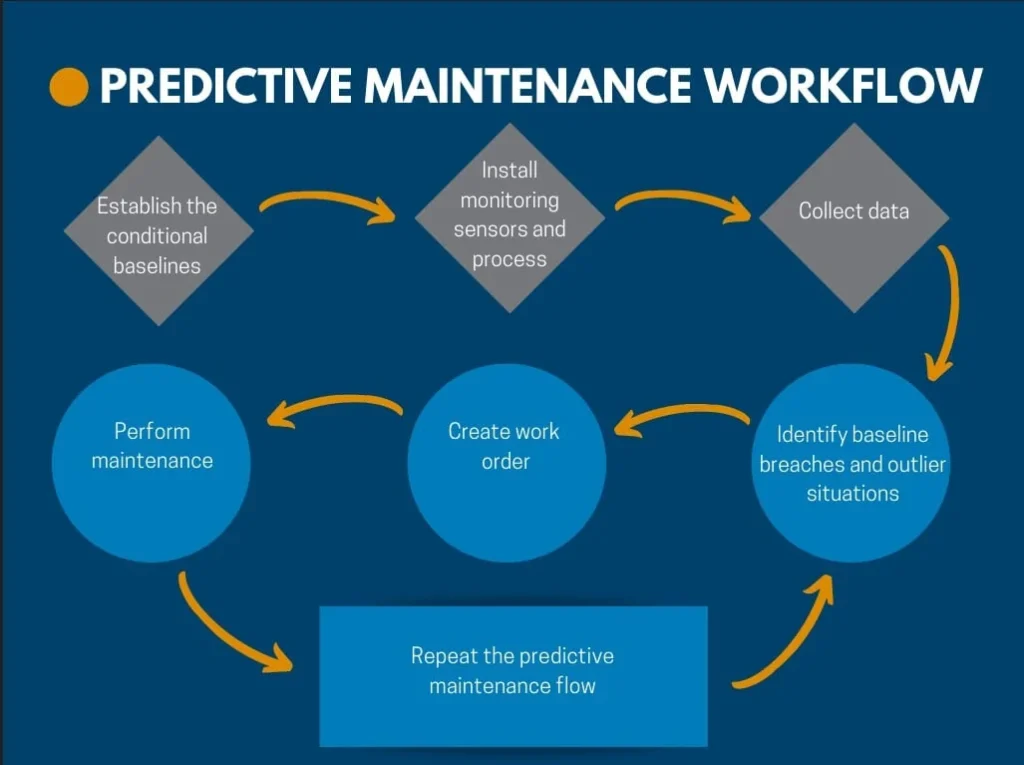 PREDICTIVE MAINTENANCE WORKFLOW

Establish the conditional baselines

Install monitoring sensors and process

Collect data

Identify baseline breaches and outlier situations

Create work order

Perform maintenance

Repeat the predictive maintenance flow